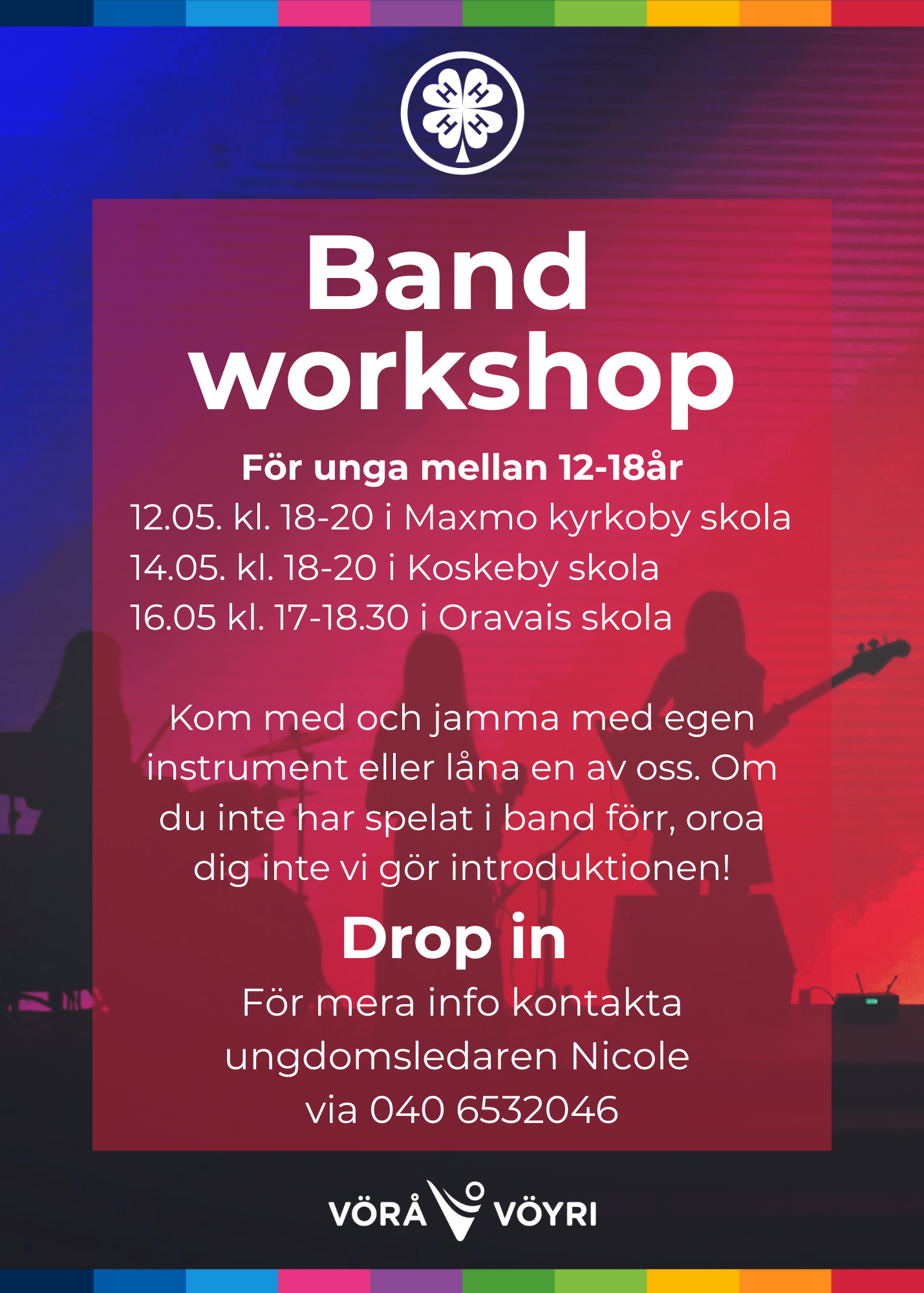 H H H H

Band workshop

För unga mellan 12-18år
12.05. kl. 18-20 i Maxmo kyrkoby skola
14.05. kl. 18-20 i Koskeby skola
16.05 kl. 17-18.30 i Oravais skola

Kom med och jamma med egen instrument eller låna en av oss. Om du inte har spelat i band förr, oroa dig inte vi gör introduktionen!

Drop in

För mera info kontakta ungdomsledaren Nicole via 040 6532046

VÖRÅ VÖYRI